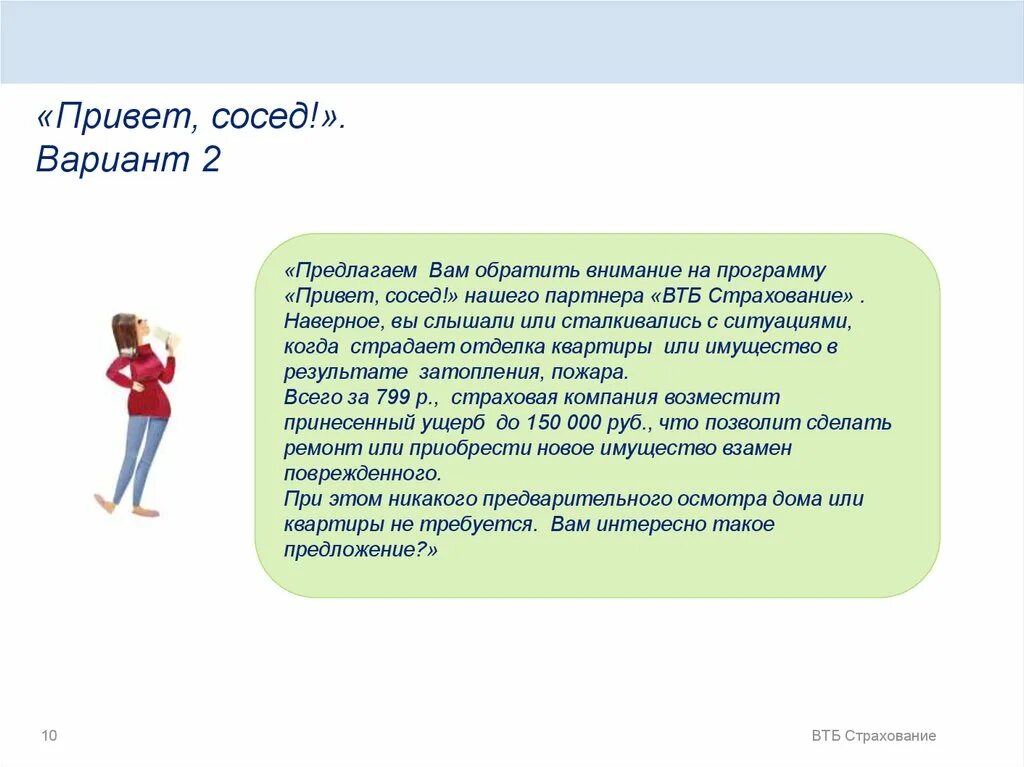 «Привет, сосед!». Вариант 2

«Предлагаем Вам обратить внимание на программу «Привет, сосед!» нашего партнера «ВТБ Страхование» . Наверное, вы слышали или сталкивались с ситуациями, когда страдает отделка квартиры или имущество в результате затопления, пожара.
Всего за 799 р., страховая компания возместит принесенный ущерб до 150 000 руб., что позволит сделать ремонт или приобрести новое имущество взамен поврежденного.
При этом никакого предварительного осмотра дома или квартиры не требуется. Вам интересно такое предложение?»

10

ВТБ Страхование